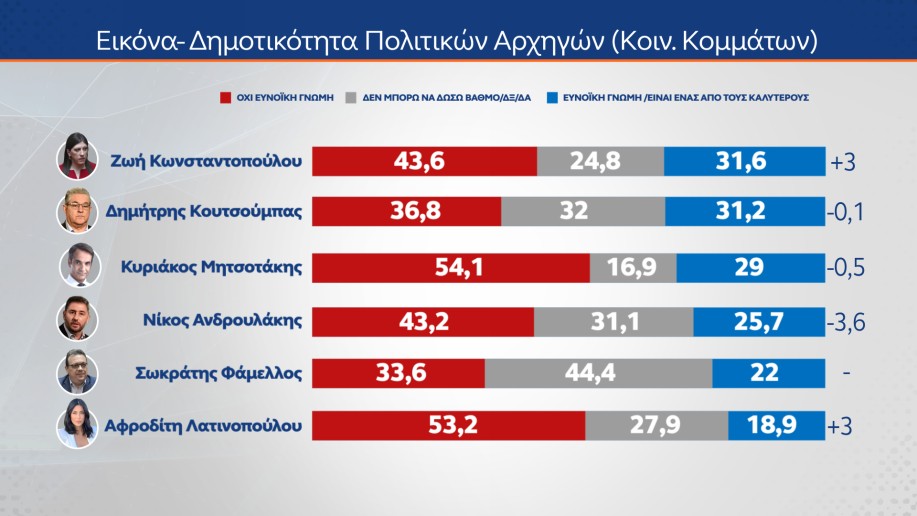 Εικόνα- Δημοτικότητα Πολιτικών Αρχηγών (Κοιν. Κομμάτων)

ΟΧΙ ΕΥΝΟΪΚΗ ΓΝΩΜΗ ΔΕΝ ΜΠΟΡΩ ΝΑ ΔΩΣΩ ΒΑΘΜΟ/ΔΞ/ΔΑ ΕΥΝΟΪΚΗ ΓΝΩΜΗ /ΕΙΝΑΙ ΕΝΑΣ ΑΠΟ ΤΟΥΣ ΚΑΛΥΤΕΡΟΥΣ

Ζωή Κωνσταντοπούλου 43,6 24,8 31,6 +3

Δημήτρης Κουτσούμπας 36,8 32 31,2 -0,1

Κυριάκος Μητσοτάκης 54,1 16,9 29 -0,5

Νίκος Ανδρουλάκης 43,2 31,1 25,7 -3,6

Σωκράτης Φάμελλος 33,6 44,4 22 -

Αφροδίτη Λατινοπούλου 53,2 27,9 18,9 +3